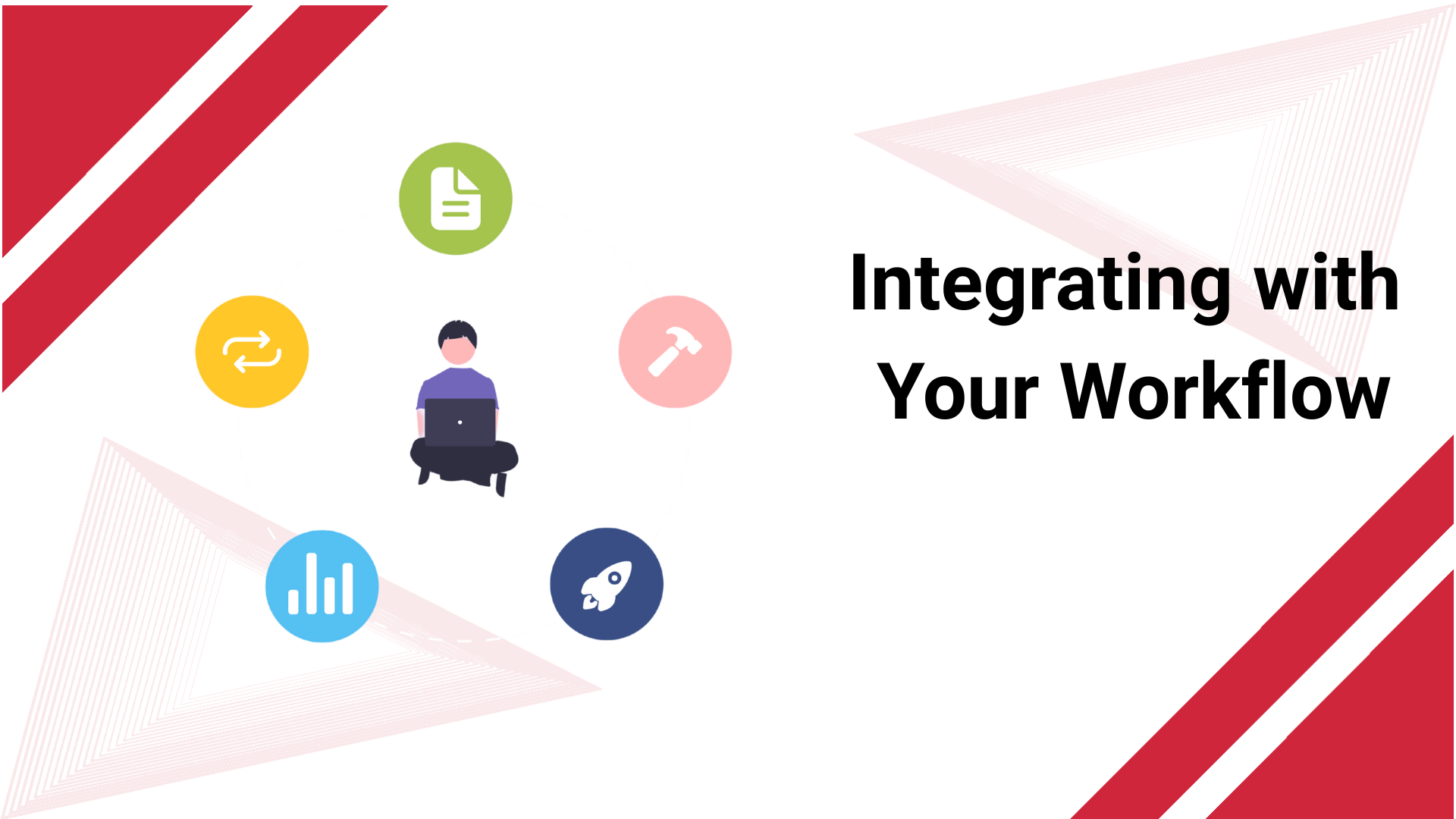 Integrating with
Your Workflow